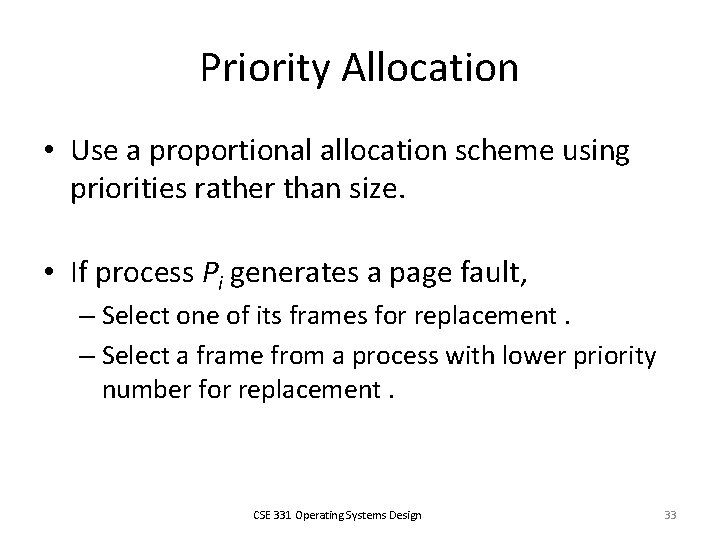 Priority Allocation

• Use a proportional allocation scheme using priorities rather than size.

• If process $P_i$ generates a page fault,
– Select one of its frames for replacement .
– Select a frame from a process with lower priority number for replacement .

CSE 331 Operating Systems Design

33